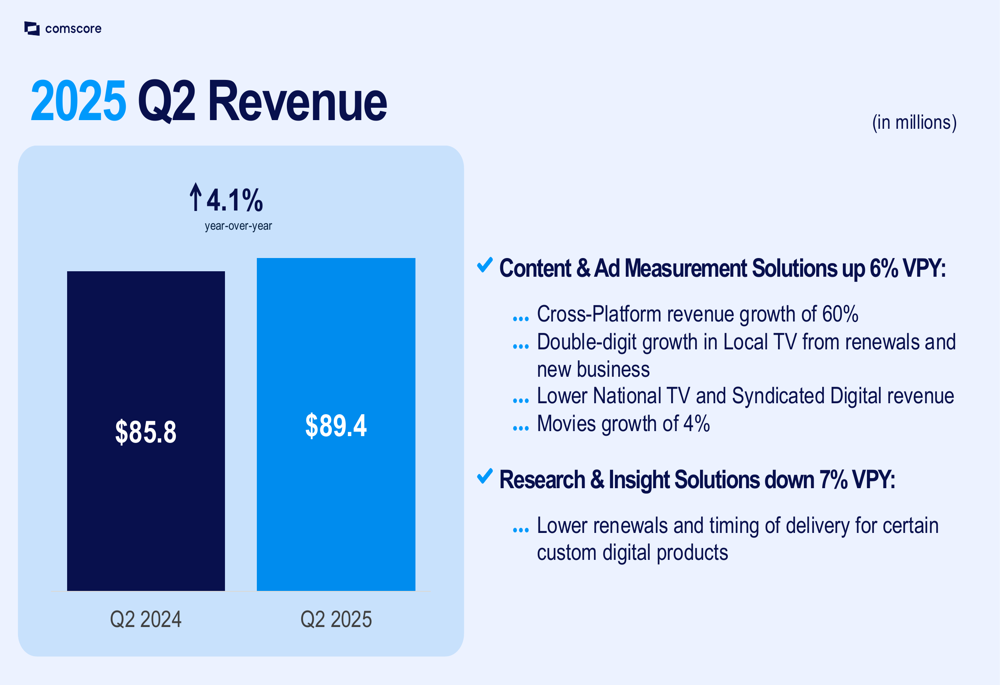 comscore

2025 Q2 Revenue

(in millions)

↑4.1%
year-over-year

$85.8

$89.4

Q2 2024

Q2 2025

✔ Content & Ad Measurement Solutions up 6% VPY:

... Cross-Platform revenue growth of 60%
... Double-digit growth in Local TV from renewals and new business
... Lower National TV and Syndicated Digital revenue
... Movies growth of 4%

✔ Research & Insight Solutions down 7% VPY:

... Lower renewals and timing of delivery for certain custom digital products